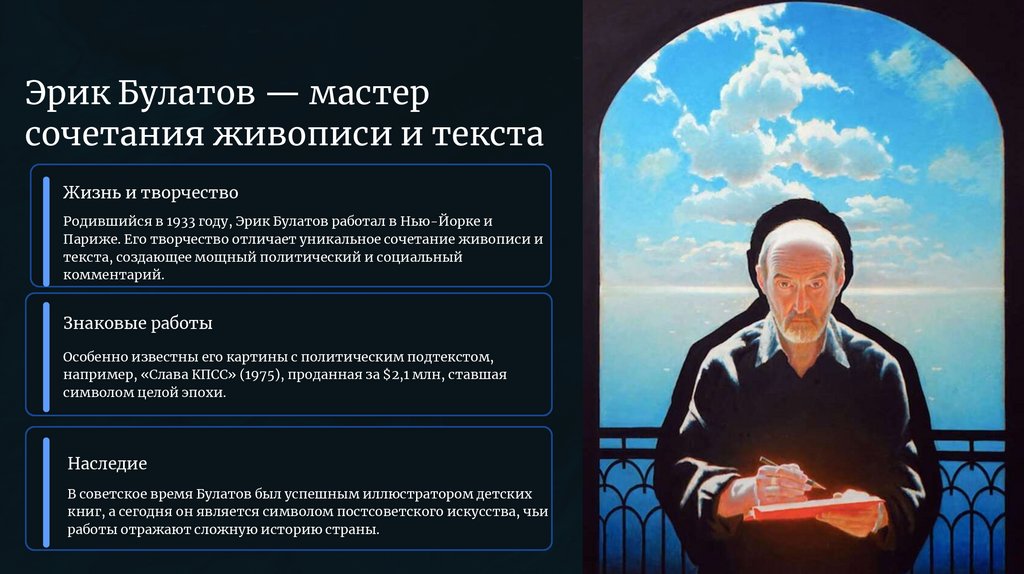 Эрик Булатов — мастер сочетания живописи и текста

Жизнь и творчество

Родившийся в 1933 году, Эрик Булатов работал в Нью-Йорке и Париже. Его творчество отличает уникальное сочетание живописи и текста, создающее мощный политический и социальный комментарий.

Знаковые работы

Особенно известны его картины с политическим подтекстом, например, «Слава КПСС» (1975), проданная за $2,1 млн, ставшая символом целой эпохи.

Наследие

В советское время Булатов был успешным иллюстратором детских книг, а сегодня он является символом постсоветского искусства, чьи работы отражают сложную историю страны.